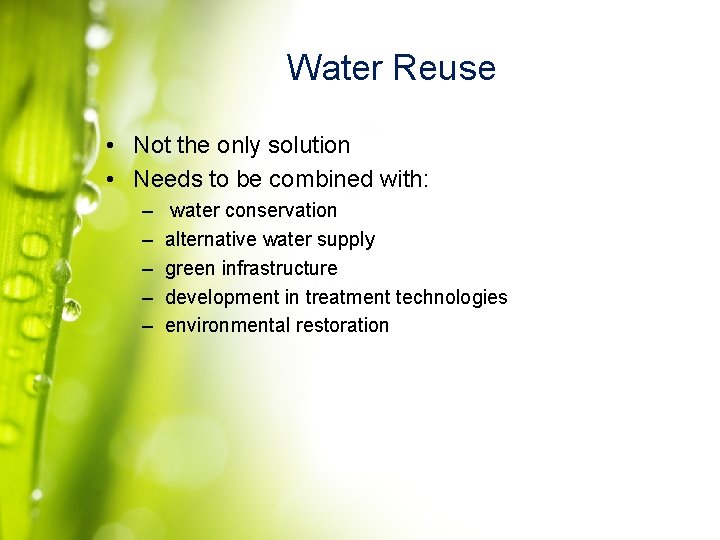 Water Reuse

• Not the only solution
• Needs to be combined with:
  – water conservation
  – alternative water supply
  – green infrastructure
  – development in treatment technologies
  – environmental restoration